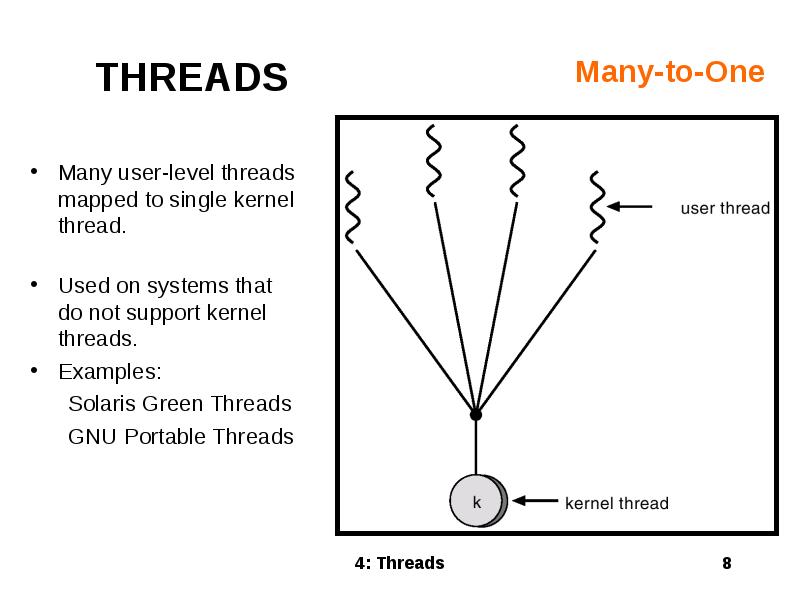 THREADS

Many-to-One

• Many user-level threads mapped to single kernel thread.

• Used on systems that do not support kernel threads.

• Examples:
Solaris Green Threads
GNU Portable Threads

user thread

k

kernel thread

4: Threads

8